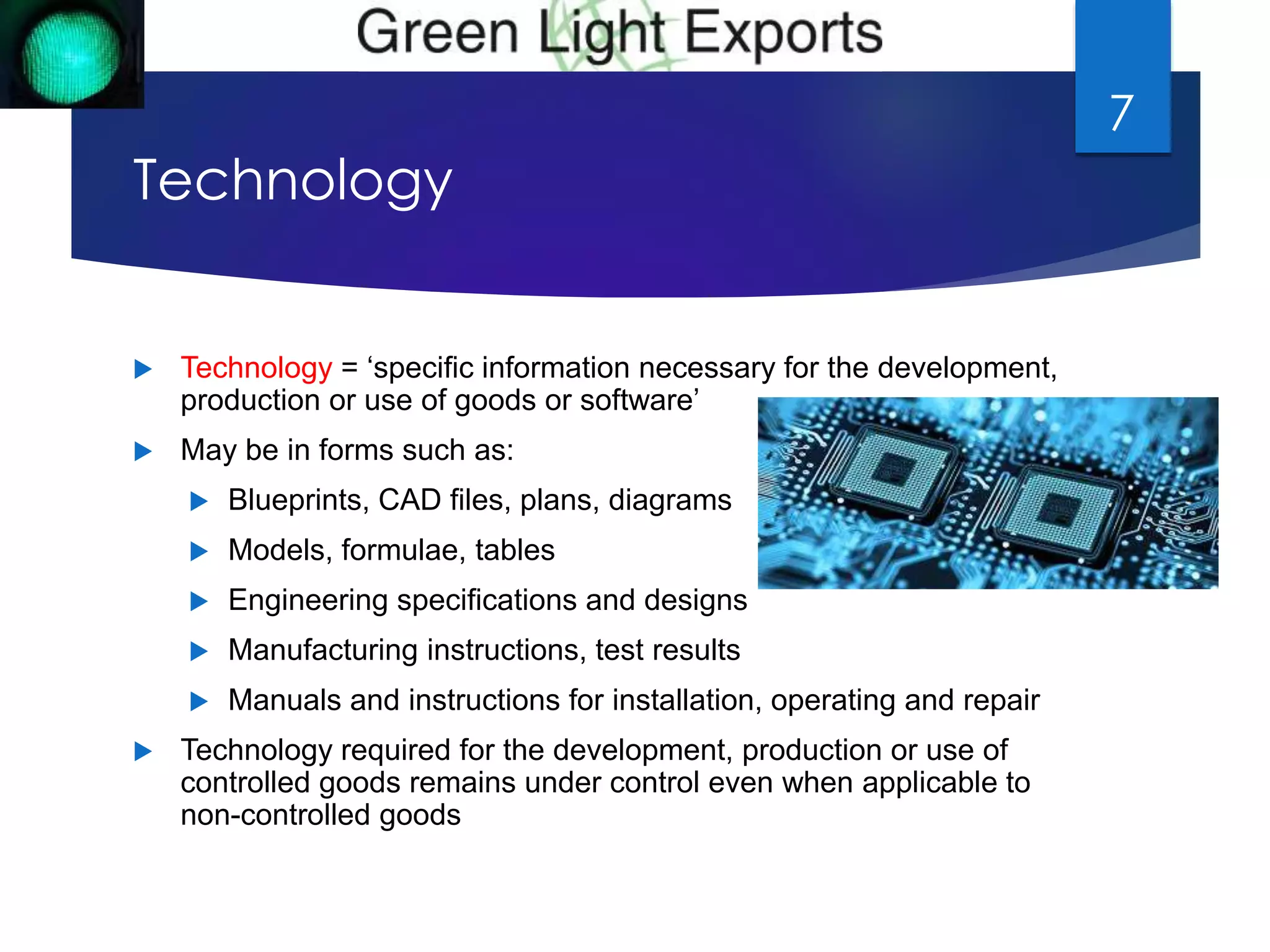 Green Light Exports

7

Technology

Technology = ‘specific information necessary for the development, production or use of goods or software’

May be in forms such as:

Blueprints, CAD files, plans, diagrams

Models, formulae, tables

Engineering specifications and designs

Manufacturing instructions, test results

Manuals and instructions for installation, operating and repair

Technology required for the development, production or use of controlled goods remains under control even when applicable to non-controlled goods